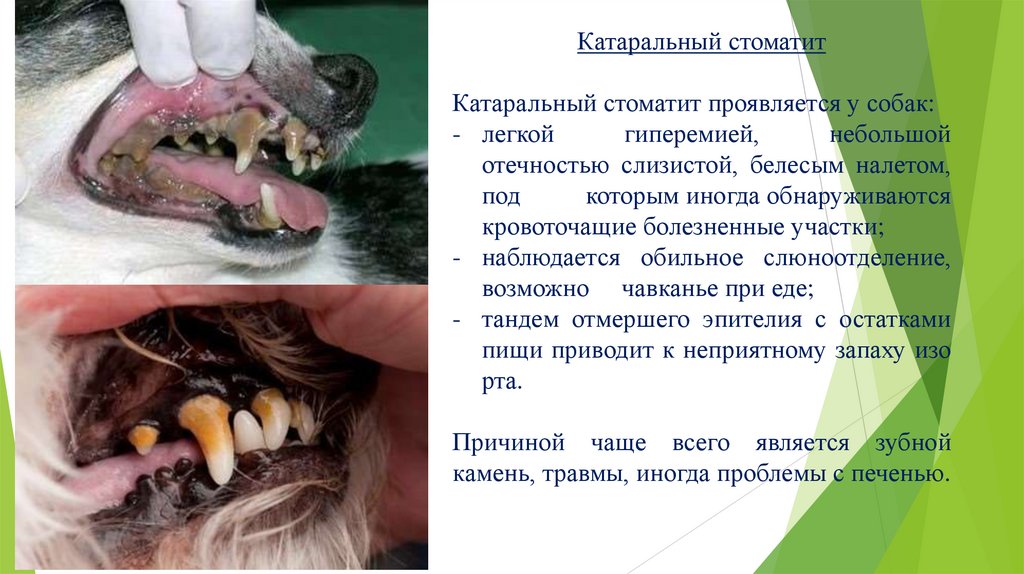 Катаральный стоматит

Катаральный стоматит проявляется у собак:
- легкой гиперемией, небольшой отечностью слизистой, белесым налетом, под которым иногда обнаруживаются кровоточащие болезненные участки;
- наблюдается обильное слюноотделение, возможно чавканье при еде;
- тандем отмершего эпителия с остатками пищи приводит к неприятному запаху изо рта.

Причиной чаще всего является зубной камень, травмы, иногда проблемы с печенью.